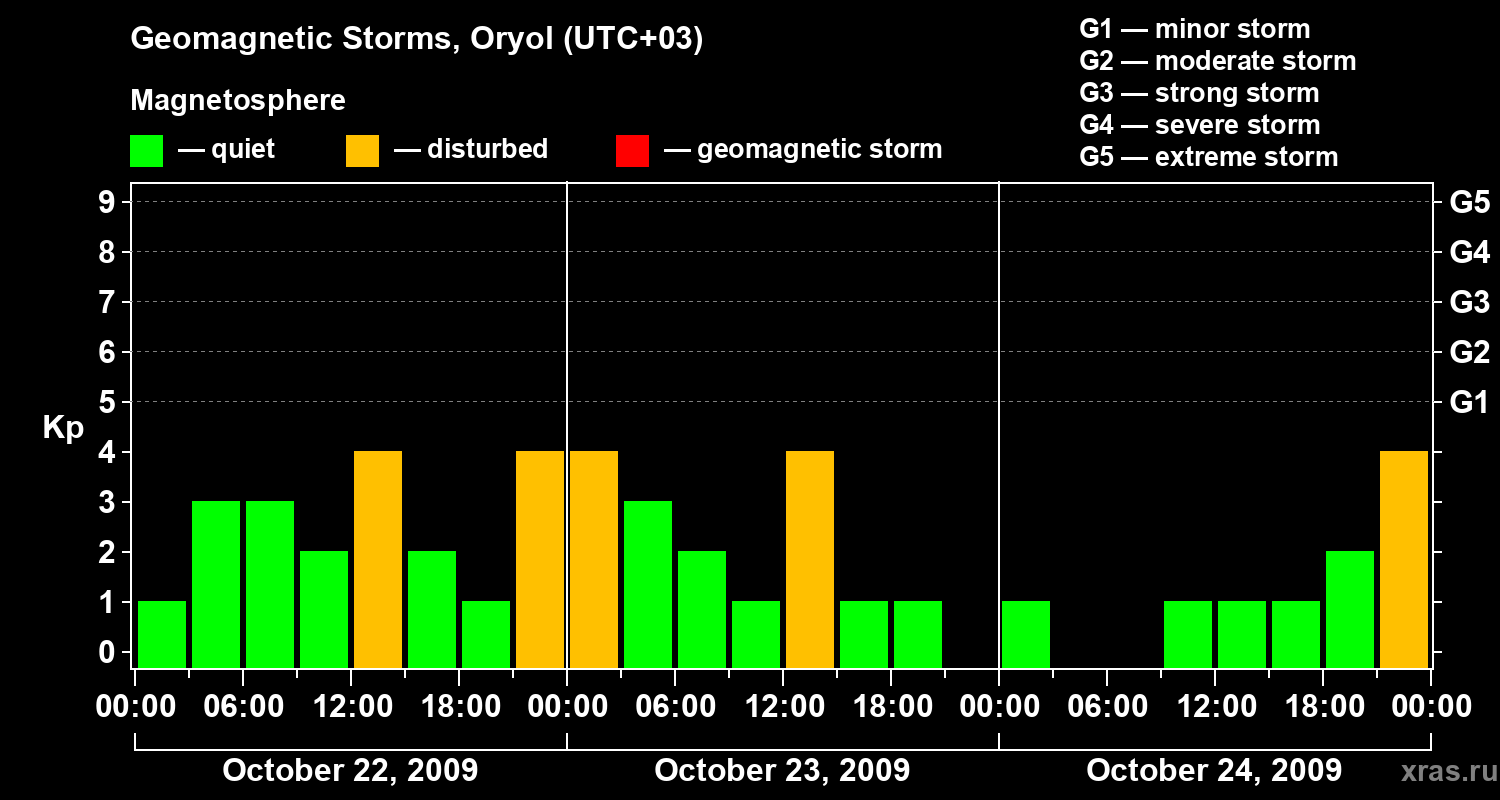 Geomagnetic Storms, Oryol (UTC+03)

Magnetosphere

— quiet — disturbed — geomagnetic storm

G1 — minor storm
G2 — moderate storm
G3 — strong storm
G4 — severe storm
G5 — extreme storm

Kp

9
8
7
6
5
4
3
2
1
0

G5
G4
G3
G2
G1

00:00 06:00 12:00 18:00 00:00 06:00 12:00 18:00 00:00 06:00 12:00 18:00 00:00

October 22, 2009
October 23, 2009
October 24, 2009

xras.ru